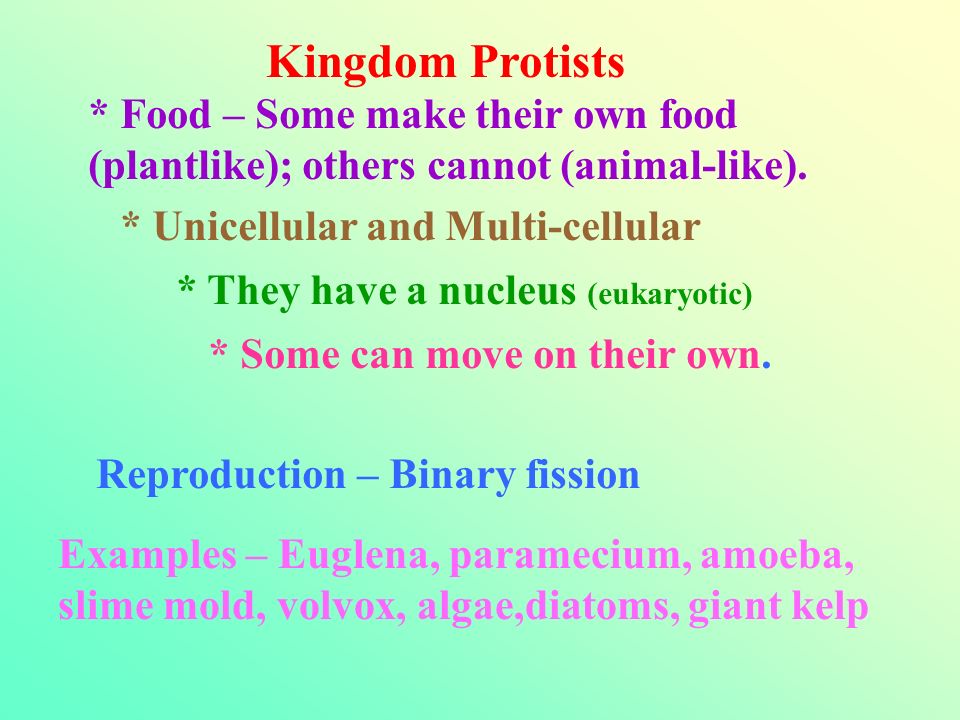 Kingdom Protists

* Food – Some make their own food (plantlike); others cannot (animal-like).

* Unicellular and Multi-cellular

* They have a nucleus (eukaryotic)

* Some can move on their own.

Reproduction – Binary fission

Examples – Euglena, paramecium, amoeba, slime mold, volvox, algae,diatoms, giant kelp